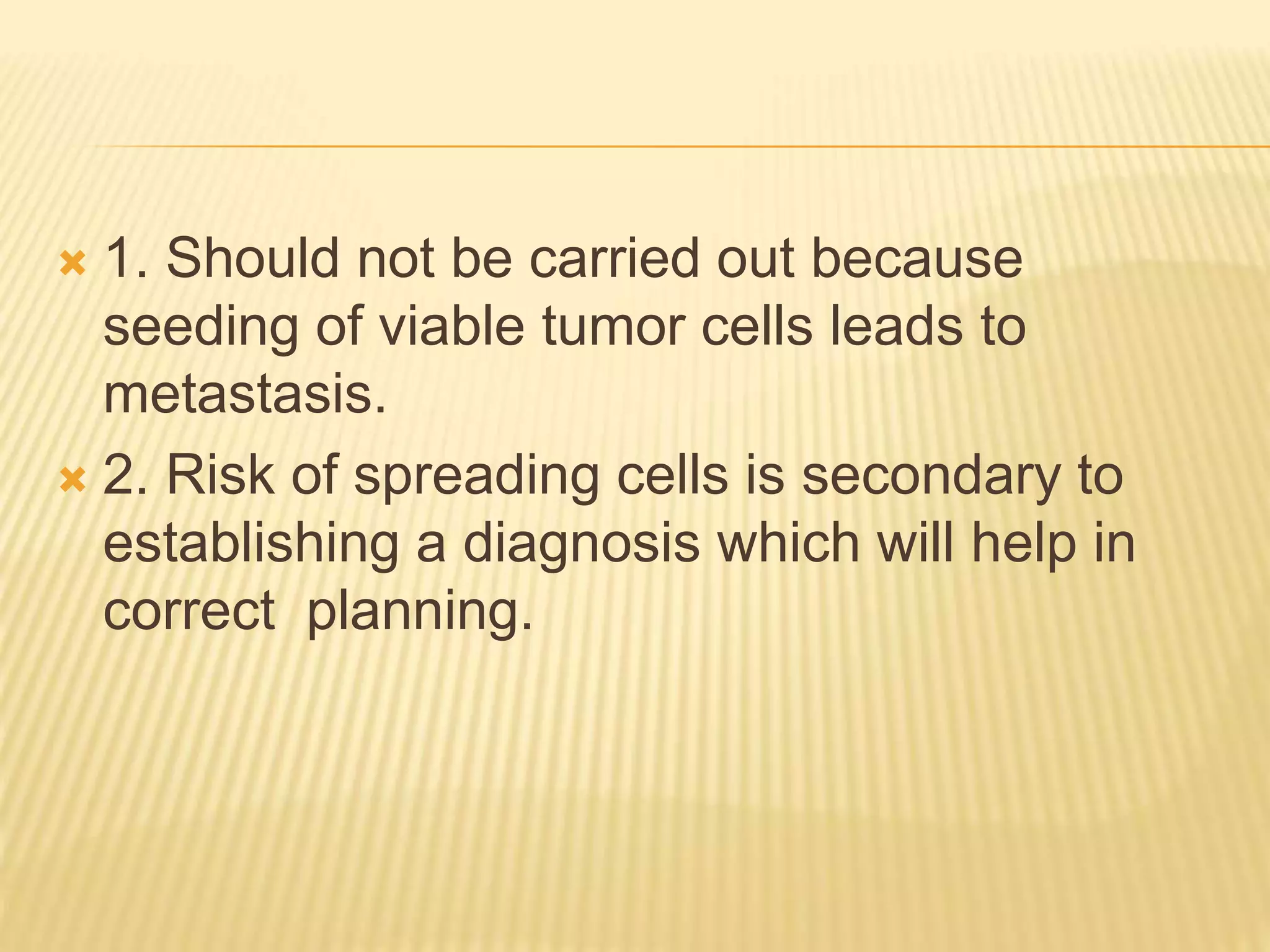 1. Should not be carried out because seeding of viable tumor cells leads to metastasis.

2. Risk of spreading cells is secondary to establishing a diagnosis which will help in correct planning.